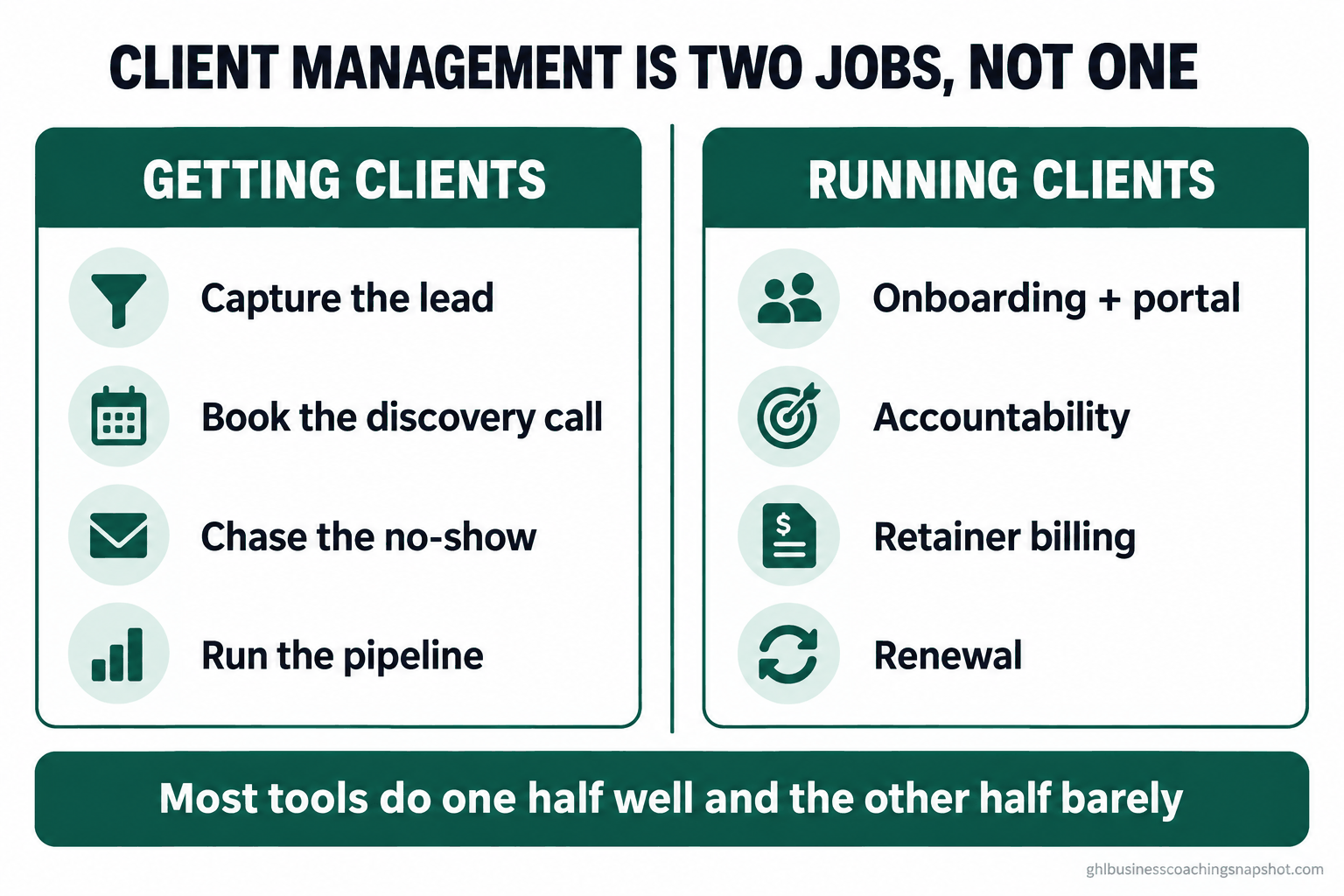 CLIENT MANAGEMENT IS TWO JOBS, NOT ONE

GETTING CLIENTS

Capture the lead

Book the discovery call

Chase the no-show

Run the pipeline

RUNNING CLIENTS

Onboarding + portal

Accountability

$

Retainer billing

Renewal

Most tools do one half well and the other half barely

ghlbusinesscoachingsnapshot.com